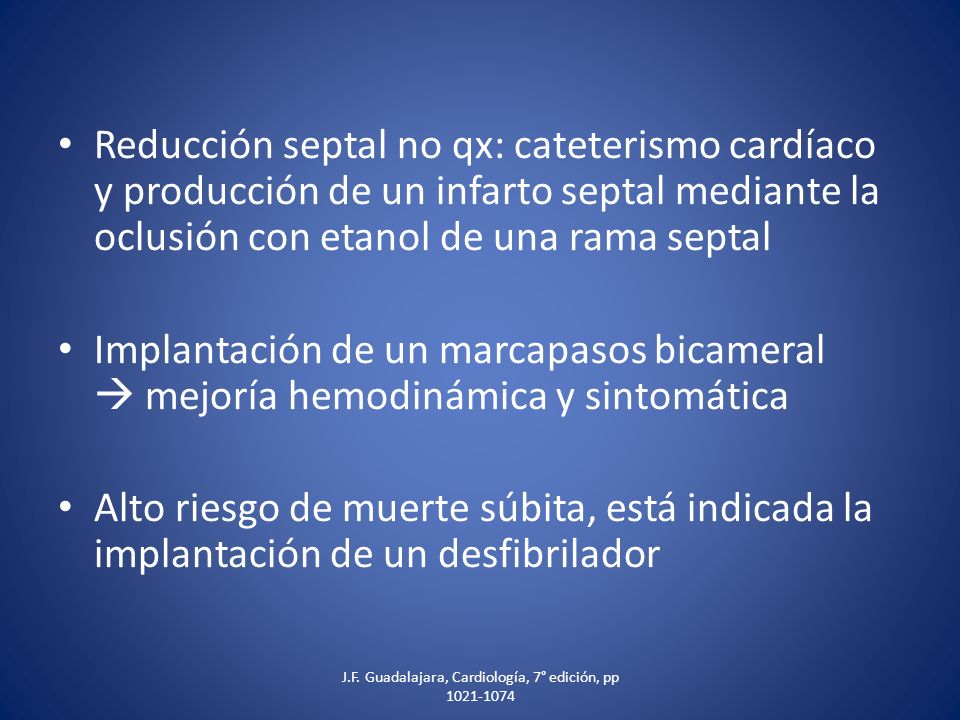 • Reducción septal no qx: cateterismo cardíaco y producción de un infarto septal mediante la oclusión con etanol de una rama septal

• Implantación de un marcapasos bicameral → mejoría hemodinámica y sintomática

• Alto riesgo de muerte súbita, está indicada la implantación de un desfibrilador

J.F. Guadalajara, Cardiología, 7° edición, pp 1021-1074